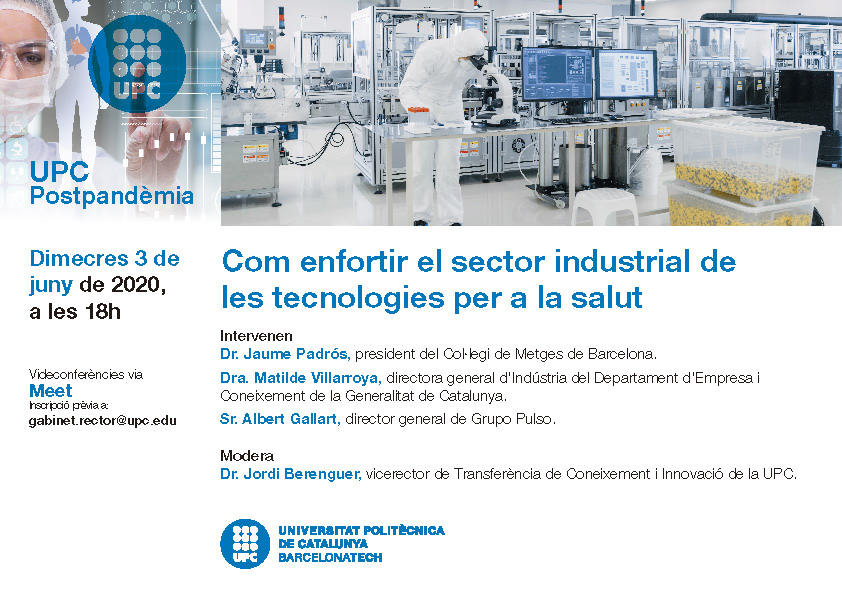 UPC

UPC
Postpandèmia

Dimecres 3 de juny de 2020, a les 18h

Videoconferències via
Meet
Inscripció prèvia a:
gabinet.rector@upc.edu

Com enfortir el sector industrial de les tecnologies per a la salut

Intervenen
Dr. Jaume Padrós, president del Col·legi de Metges de Barcelona.
Dra. Matilde Villarroya, directora general d'Indústria del Departament d'Empresa i Coneixement de la Generalitat de Catalunya.
Sr. Albert Gallart, director general de Grupo Pulso.

Modera
Dr. Jordi Berenguer, vicerector de Transferència de Coneixement i Innovació de la UPC.

UPC
UNIVERSITAT POLITÈCNICA DE CATALUNYA
BARCELONATECH